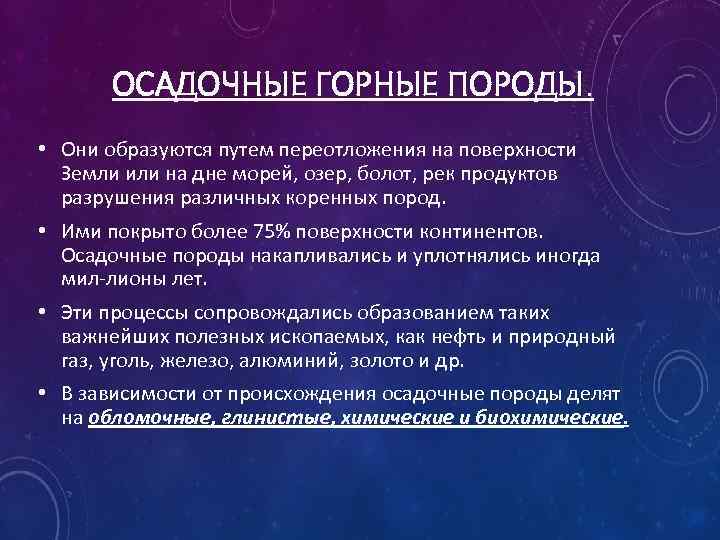 ОСАДОЧНЫЕ ГОРНЫЕ ПОРОДЫ.

• Они образуются путем переотложения на поверхности Земли или на дне морей, озер, болот, рек продуктов разрушения различных коренных пород.

• Ими покрыто более 75% поверхности континентов. Осадочные породы накапливались и уплотнялись иногда мил-лионы лет.

• Эти процессы сопровождались образованием таких важнейших полезных ископаемых, как нефть и природный газ, уголь, железо, алюминий, золото и др.

• В зависимости от происхождения осадочные породы делят на обломочные, глинистые, химические и биохимические.